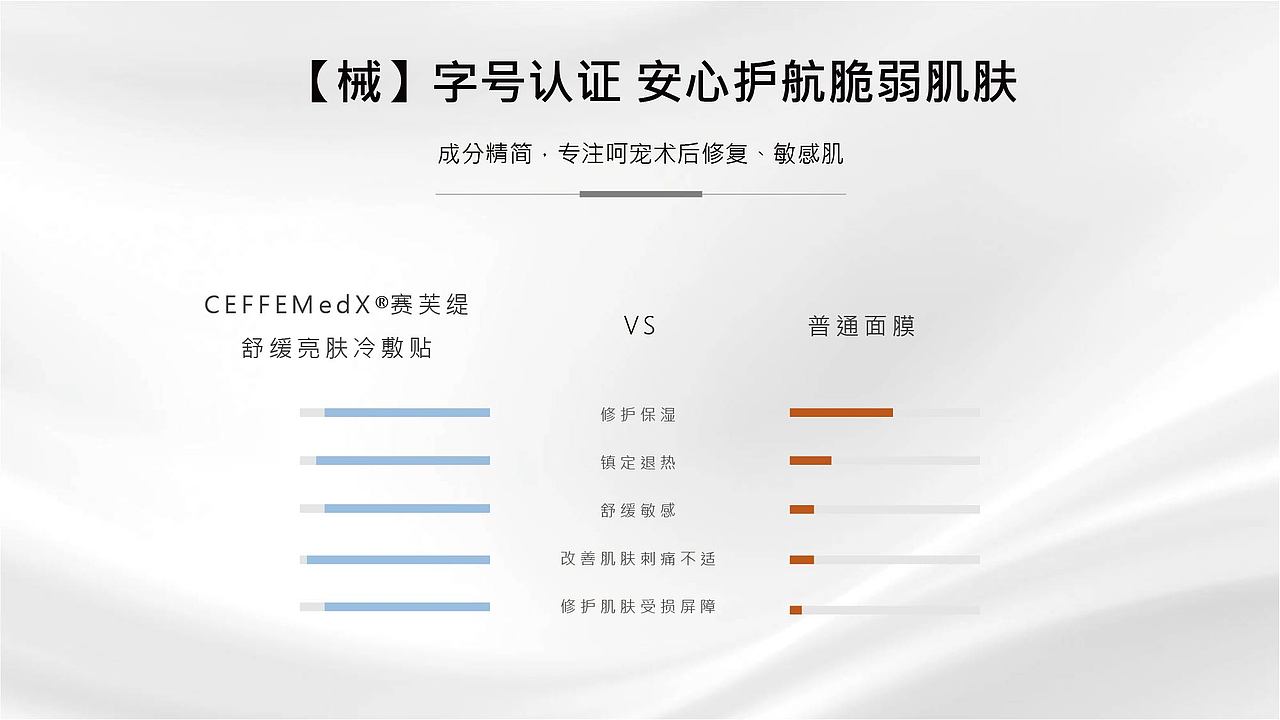 【械】字号认证 安心护航脆弱肌肤

成分精简 · 专注呵宠术后修复、敏感肌

CEFFEMedX®赛芙缇
舒缓亮肤冷敷贴

VS

普通面膜

修护保湿

镇定退热

舒缓敏感

改善肌肤刺痛不适

修护肌肤受损屏障